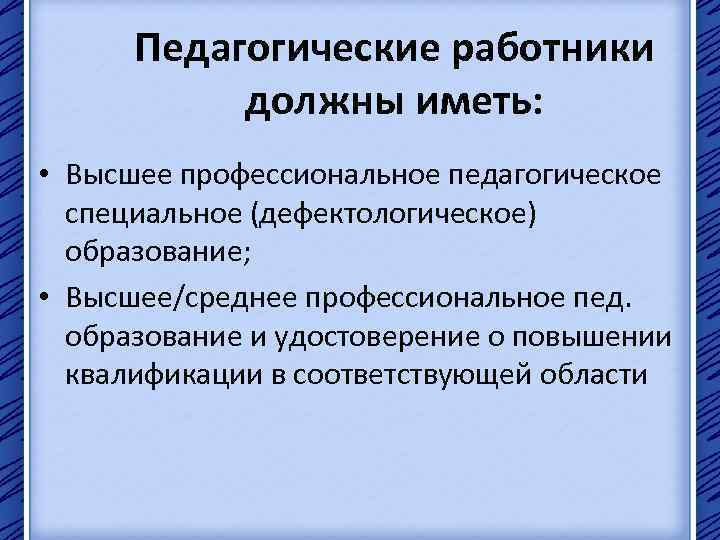 Педагогические работники должны иметь:

• Высшее профессиональное педагогическое специальное (дефектологическое) образование;

• Высшее/среднее профессиональное пед. образование и удостоверение о повышении квалификации в соответствующей области